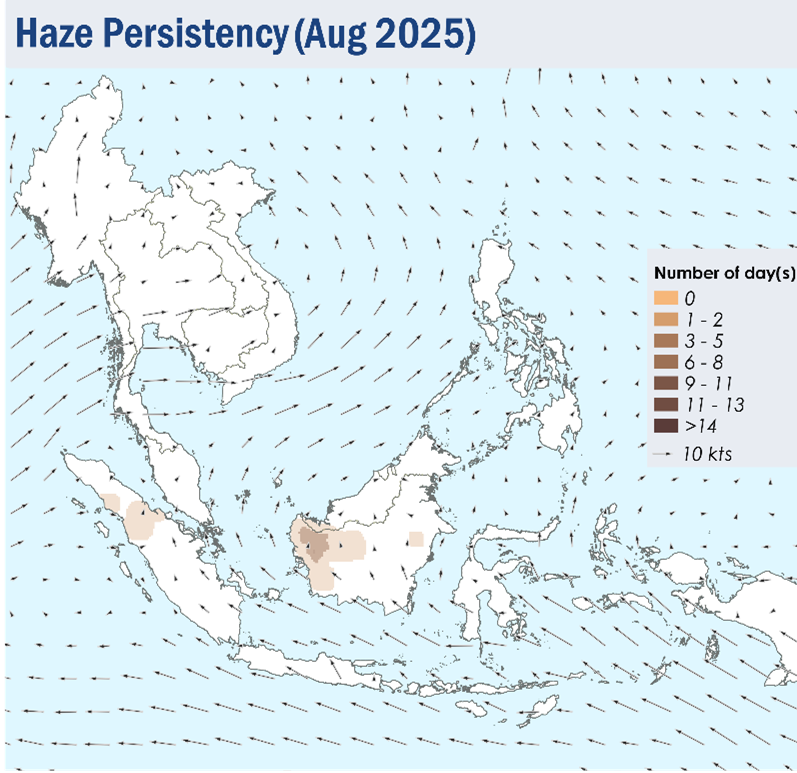 Haze Persistency (Aug 2025)

Number of day(s)
0
1 - 2
3 - 5
6 - 8
9 - 11
11 - 13
>14
10 kts